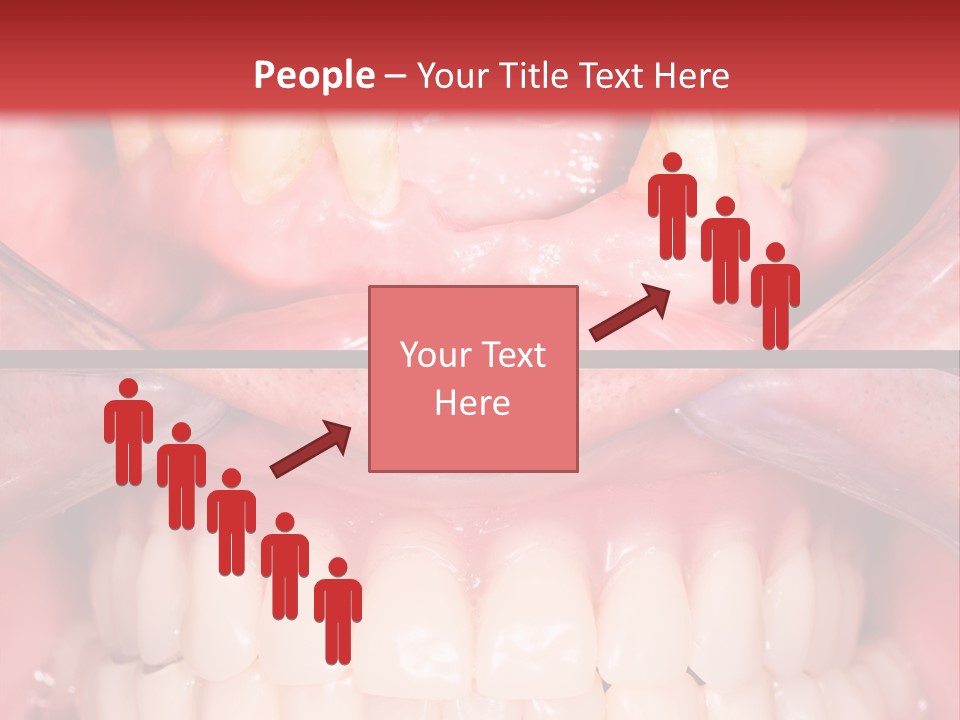 People – Your Title Text Here

Your Text Here